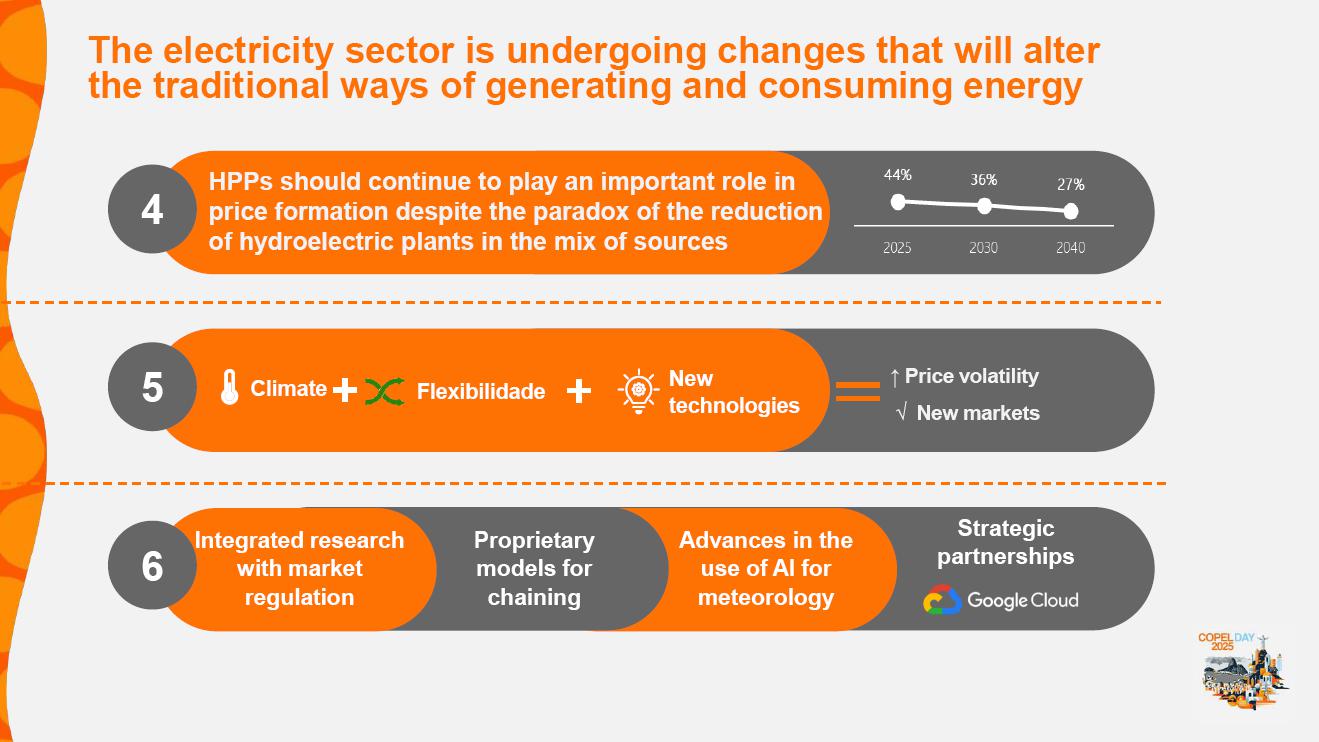 The electricity sector is undergoing changes that will alter the traditional ways of generating and consuming energy

4

HPPs should continue to play an important role in price formation despite the paradox of the reduction of hydroelectric plants in the mix of sources

44%
36%
27%
2025
2030
2040

5

Climate + Flexibilidade + New technologies = ↑ Price volatility
√ New markets

6

Integrated research with market regulation

Proprietary models for chaining

Advances in the use of AI for meteorology

Strategic partnerships

Google Cloud

COPEL DAY 2025